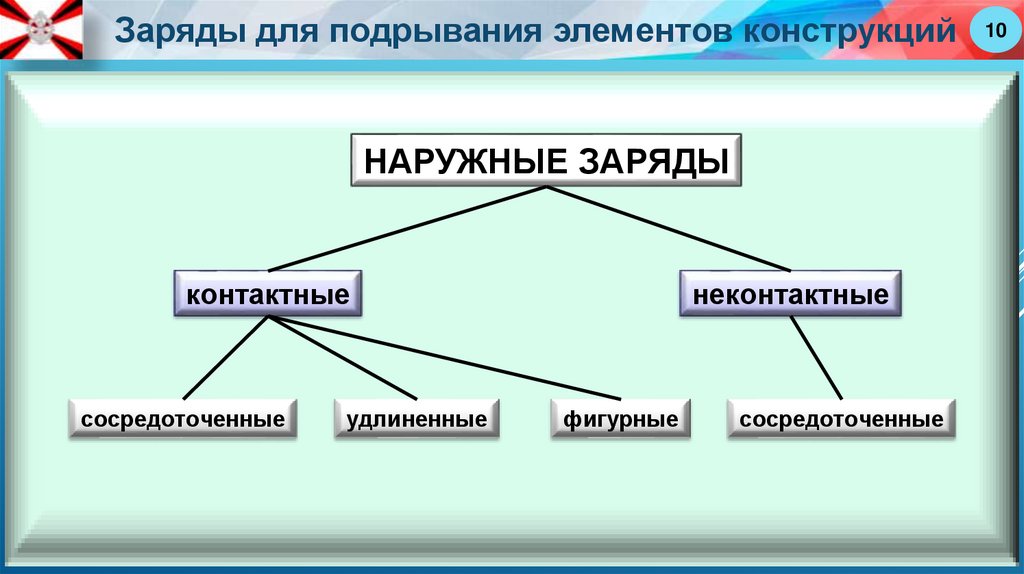 Заряды для подрывания элементов конструкций

10

НАРУЖНЫЕ ЗАРЯДЫ

контактные

неконтактные

сосредоточенные

удлиненные

фигурные

сосредоточенные